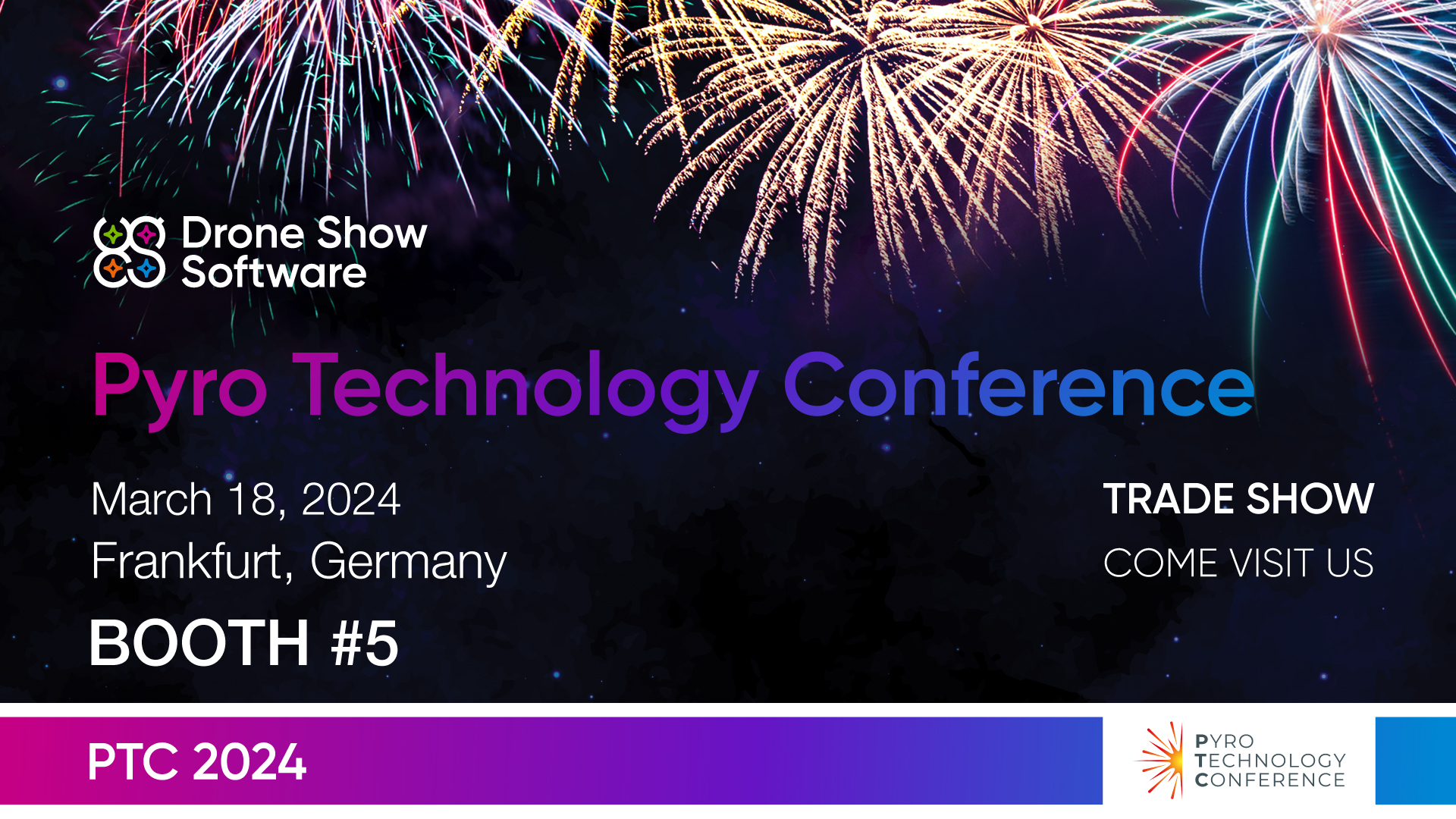 Drone Show Software

Pyro Technology Conference

March 18, 2024
Frankfurt, Germany

BOOTH #5

TRADE SHOW

COME VISIT US

PTC 2024

PYRO
TECHNOLOGY
CONFERENCE